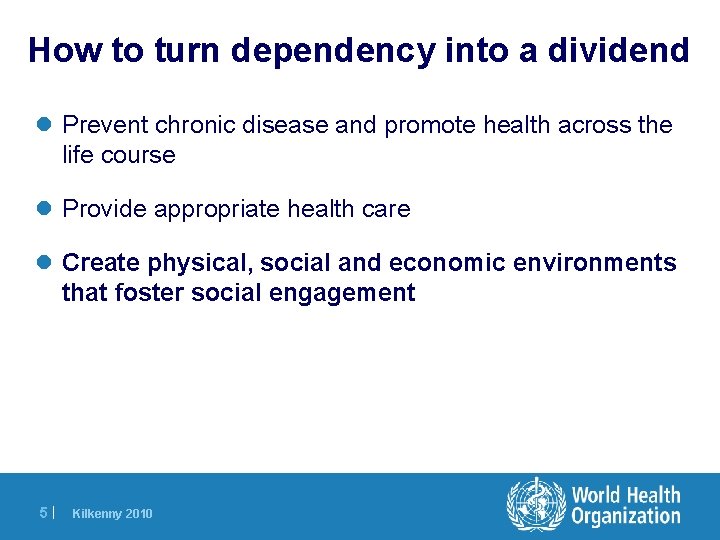 How to turn dependency into a dividend

Prevent chronic disease and promote health across the life course

Provide appropriate health care

Create physical, social and economic environments that foster social engagement

5 | Kilkenny 2010

World Health Organization